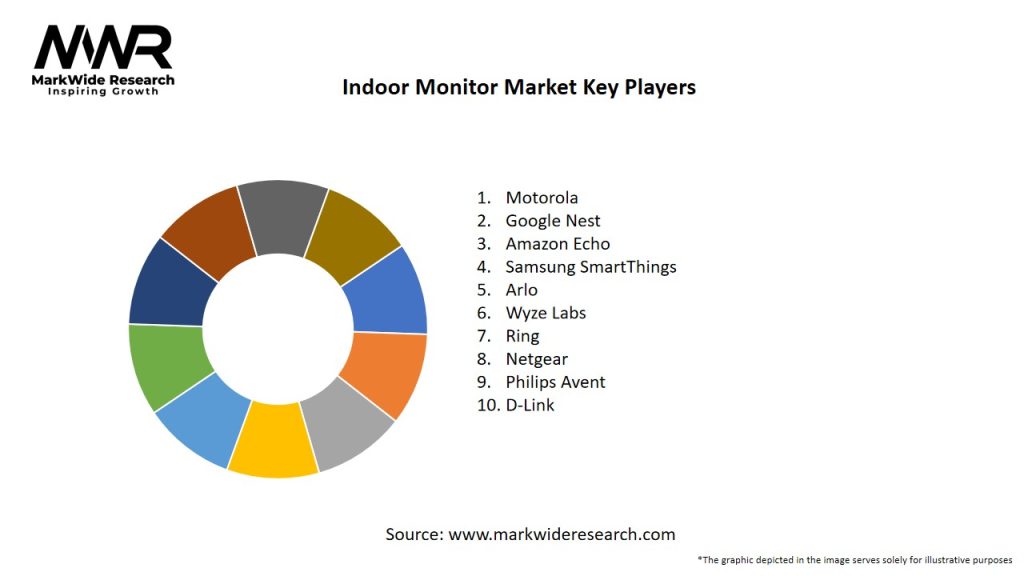 MWR
MarkWide Research
Inspiring Growth

Indoor Monitor Market Key Players

1. Motorola
2. Google Nest
3. Amazon Echo
4. Samsung SmartThings
5. Arlo
6. Wyze Labs
7. Ring
8. Netgear
9. Philips Avent
10. D-Link

Source: www.markwideresearch.com

*The graphic depicted in the image serves solely for illustrative purposes